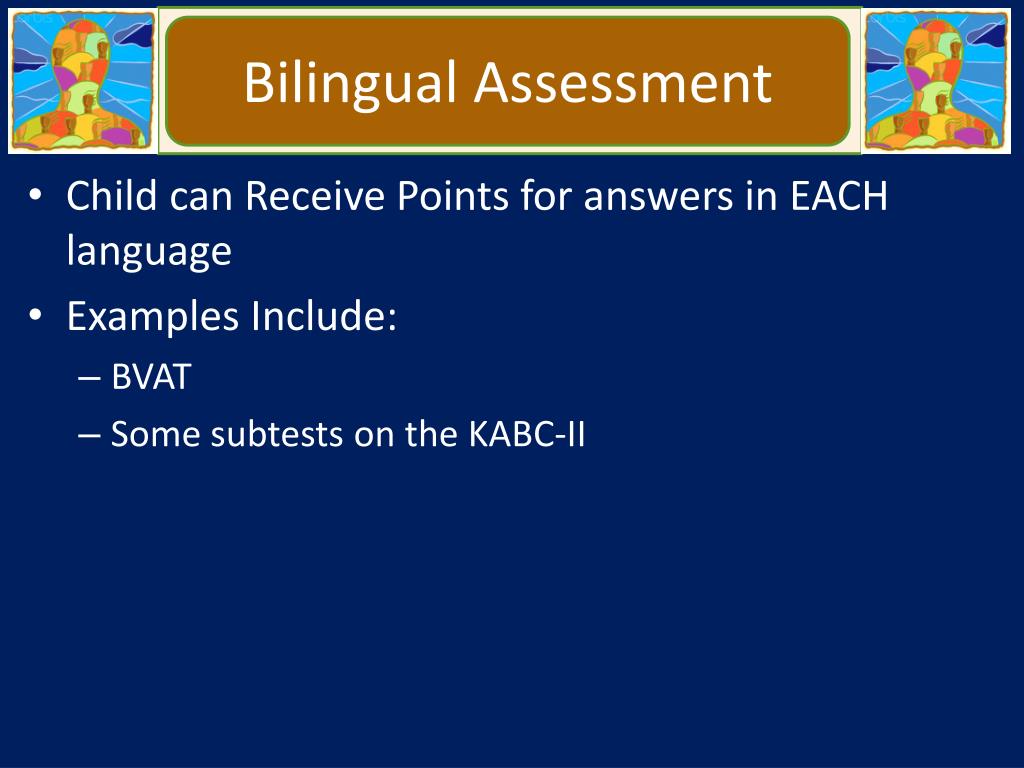 Bilingual Assessment

• Child can Receive Points for answers in EACH language
• Examples Include:
– BVAT
– Some subtests on the KABC-II